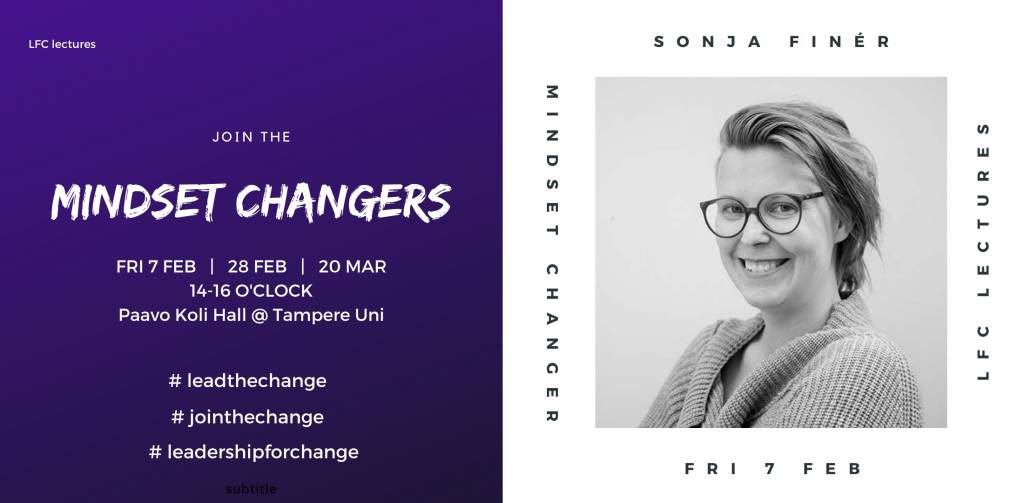 LFC lectures

JOIN THE

MINDSET CHANGERS

FRI 7 FEB | 28 FEB | 20 MAR
14-16 O'CLOCK
Paavo Koli Hall @ Tampere Uni

# leadthechange
# jointhechange
# leadershipforchange

subtitle

SONJA FINÉR

MINDSET CHANGER

LFC LECTURES

FRI 7 FEB